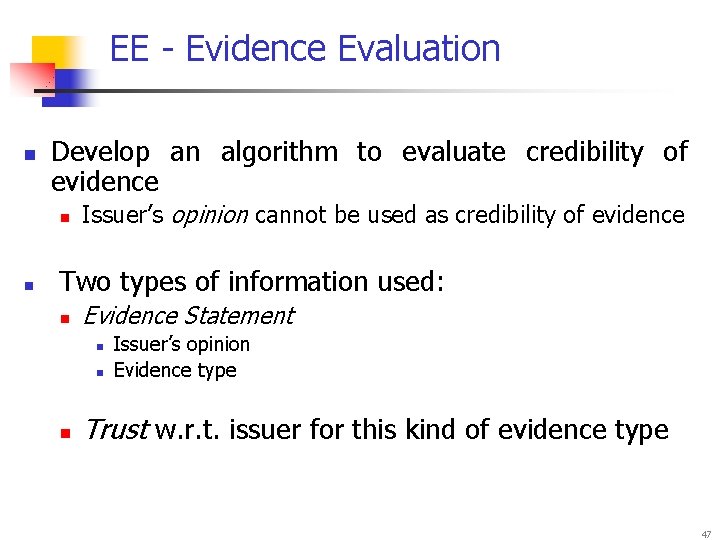 EE - Evidence Evaluation

Develop an algorithm to evaluate credibility of evidence

Issuer's opinion cannot be used as credibility of evidence

Two types of information used:

Evidence Statement

Issuer's opinion

Evidence type

Trust w.r.t. issuer for this kind of evidence type

47